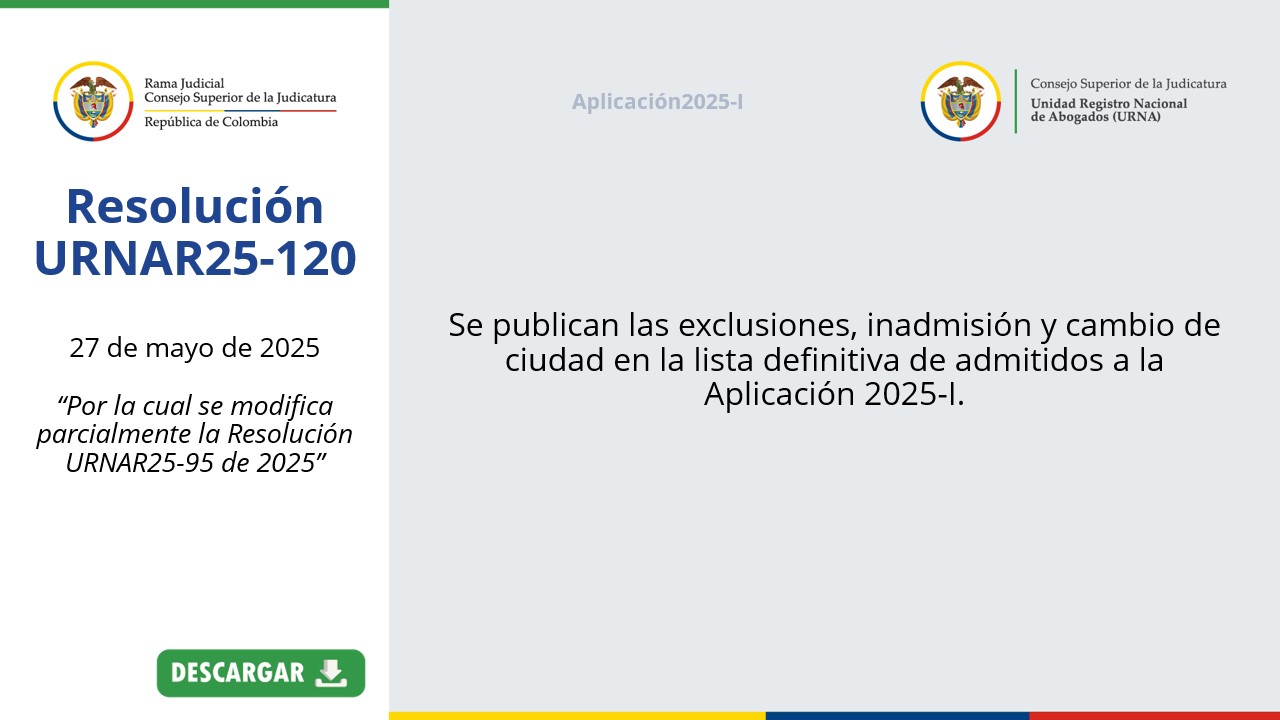 Rama Judicial
Consejo Superior de la Judicatura
República de Colombia

Resolución URNAR25-120

27 de mayo de 2025

“Por la cual se modifica parcialmente la Resolución URNAR25-95 de 2025”

DESCARGAR

Aplicación2025-I

Consejo Superior de la Judicatura
Unidad Registro Nacional de Abogados (URNA)

Se publican las exclusiones, inadmisión y cambio de ciudad en la lista definitiva de admitidos a la Aplicación 2025-I.